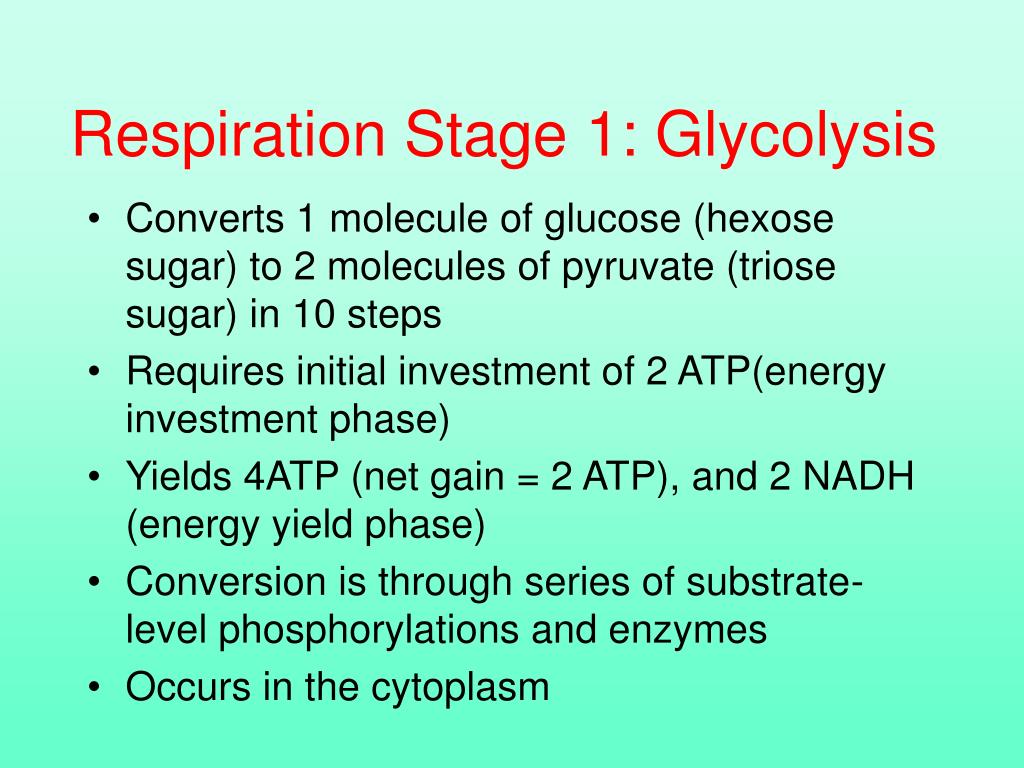 Respiration Stage 1: Glycolysis

• Converts 1 molecule of glucose (hexose sugar) to 2 molecules of pyruvate (triose sugar) in 10 steps
• Requires initial investment of 2 ATP(energy investment phase)
• Yields 4ATP (net gain = 2 ATP), and 2 NADH (energy yield phase)
• Conversion is through series of substrate-level phosphorylations and enzymes
• Occurs in the cytoplasm